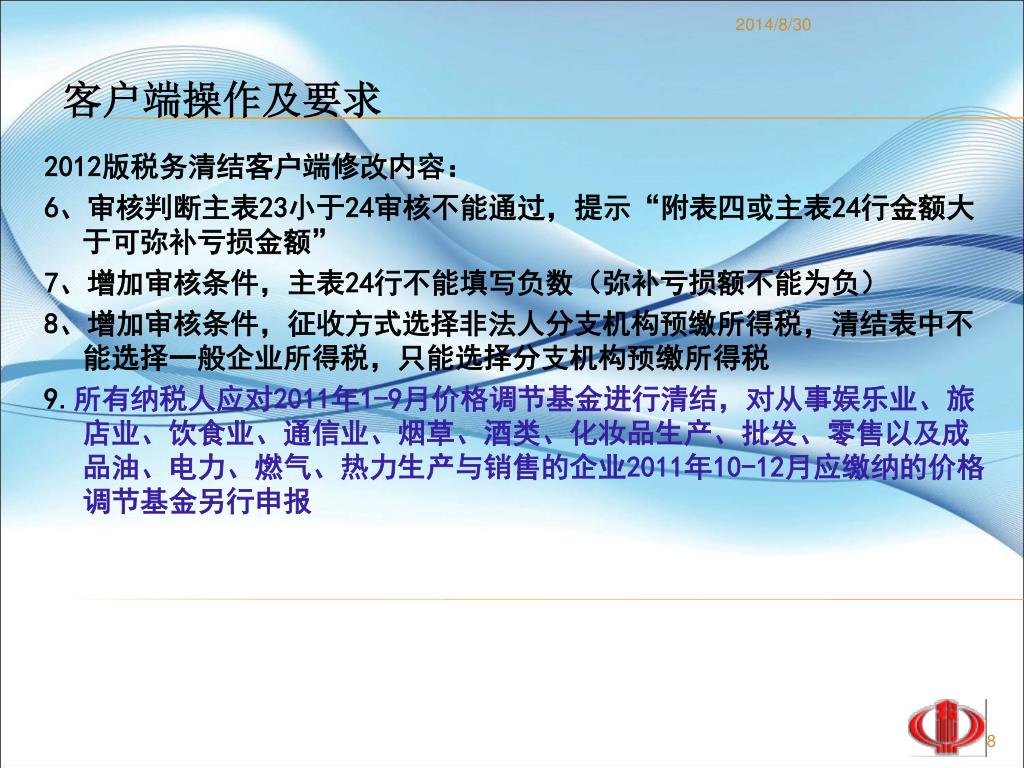 2014/8/30

客户端操作及要求

2012版税务清结客户端修改内容：

6、审核判断主表23小于24审核不能通过，提示“附表四或主表24行金额大于可弥补亏损金额”

7、增加审核条件，主表24行不能填写负数（弥补亏损额不能为负）

8、增加审核条件，征收方式选择非法人分支机构预缴所得税，清结表中不能选择一般企业所得税，只能选择分支机构预缴所得税

9.所有纳税人应对2011年1-9月价格调节基金进行清结，对从事娱乐业、旅店业、饮食业、通信业、烟草、酒类、化妆品生产、批发、零售以及成品油、电力、燃气、热力生产与销售的企业2011年10-12月应缴纳的价格调节基金另行申报

8